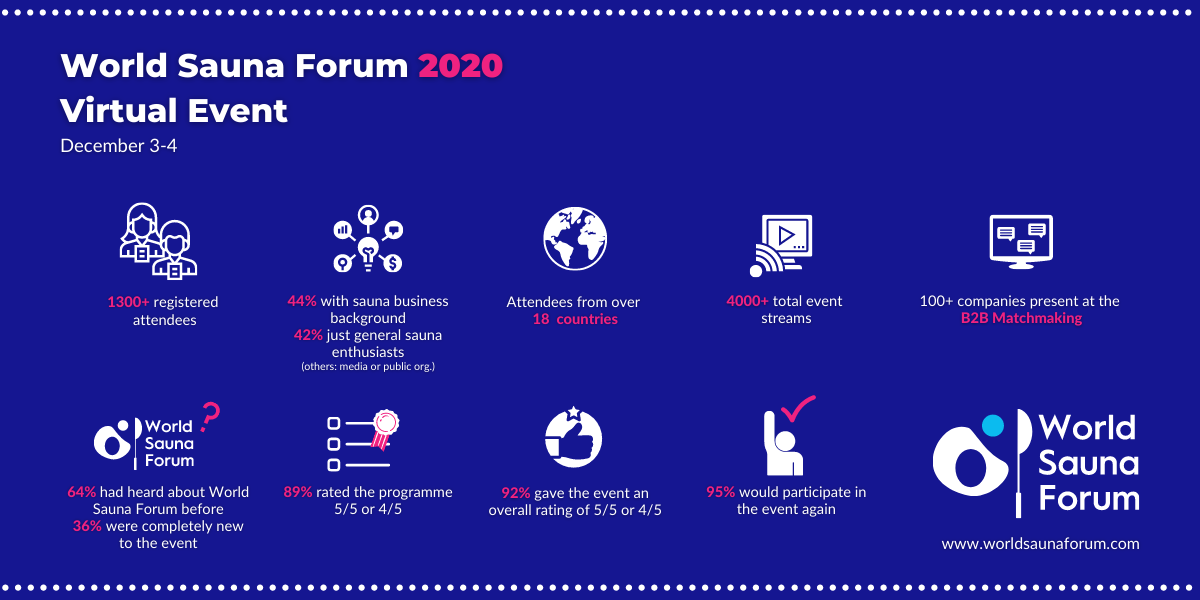 World Sauna Forum 2020
Virtual Event

December 3-4

1300+ registered attendees

44% with sauna business background
42% just general sauna enthusiasts
(others: media or public org.)

Attendees from over 18 countries

4000+ total event streams

100+ companies present at the B2B Matchmaking

World Sauna Forum ?

64% had heard about World Sauna Forum before
36% were completely new to the event

89% rated the programme 5/5 or 4/5

92% gave the event an overall rating of 5/5 or 4/5

95% would participate in the event again

World Sauna Forum

www.worldsaunaforum.com